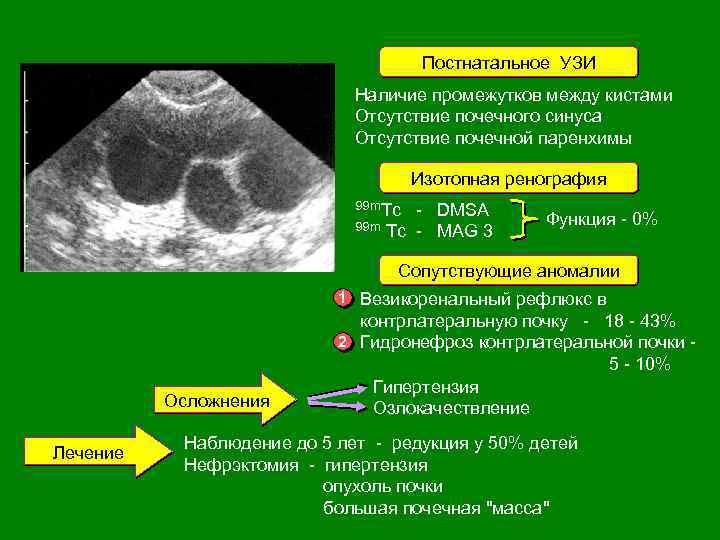 Постнатальное УЗИ

Наличие промежутков между кистами
Отсутствие почечного синуса
Отсутствие почечной паренхимы

Изотопная ренография

$^{99m}$Tc - DMSA
$^{99m}$ Tc - MAG 3
Функция - 0%

Сопутствующие аномалии

1 Везикоренальный рефлюкс в контрлатеральную почку - 18 - 43%
2 Гидронефроз контрлатеральной почки - 5 - 10%

Осложнения
Гипертензия
Озлокачествление

Лечение
Наблюдение до 5 лет - редукция у 50% детей
Нефрэктомия - гипертензия
опухоль почки
большая почечная "масса"